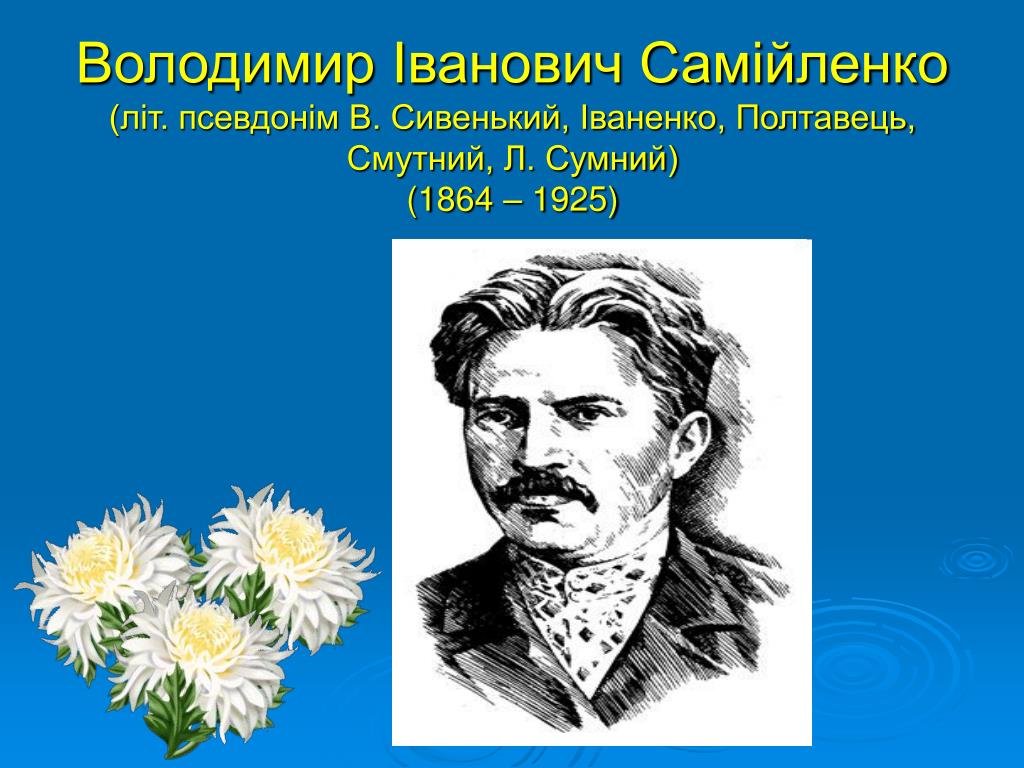 Володимир Іванович Самійленко
(літ. псевдонім В. Сивенький, Іваненко, Полтавець, Смутний, Л. Сумний)
(1864 – 1925)